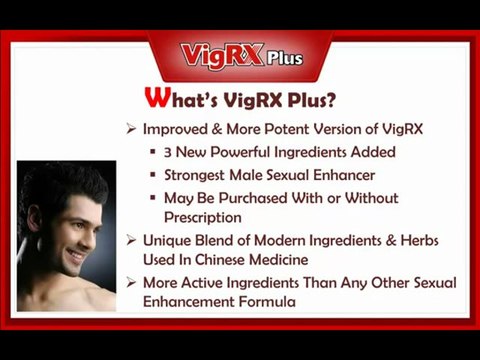 VigRX Plus

What's VigRX Plus?

➢ Improved & More Potent Version of VigRX
▪ 3 New Powerful Ingredients Added
▪ Strongest Male Sexual Enhancer
▪ May Be Purchased With or Without Prescription
➢ Unique Blend of Modern Ingredients & Herbs Used In Chinese Medicine
➢ More Active Ingredients Than Any Other Sexual Enhancement Formula